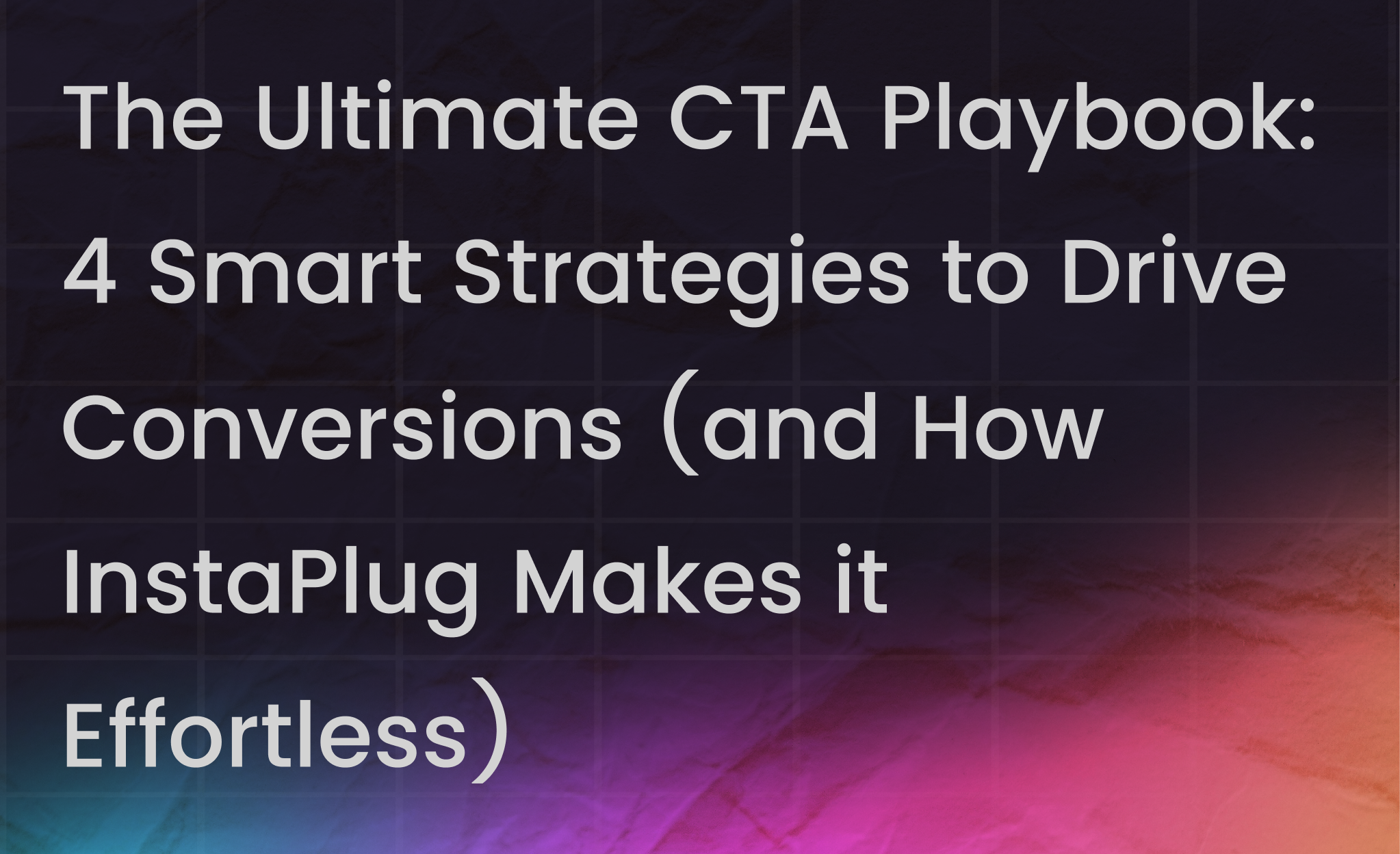 The Ultimate CTA Playbook: 4 Smart Strategies to Drive Conversions (and How InstaPlug Makes it Effortless)